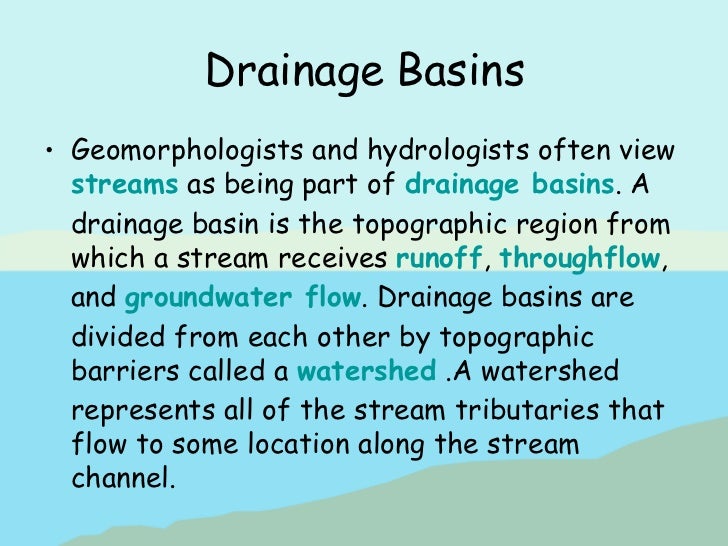 Drainage Basins

• Geomorphologists and hydrologists often view streams as being part of drainage basins. A drainage basin is the topographic region from which a stream receives runoff, throughflow, and groundwater flow. Drainage basins are divided from each other by topographic barriers called a watershed .A watershed represents all of the stream tributaries that flow to some location along the stream channel.